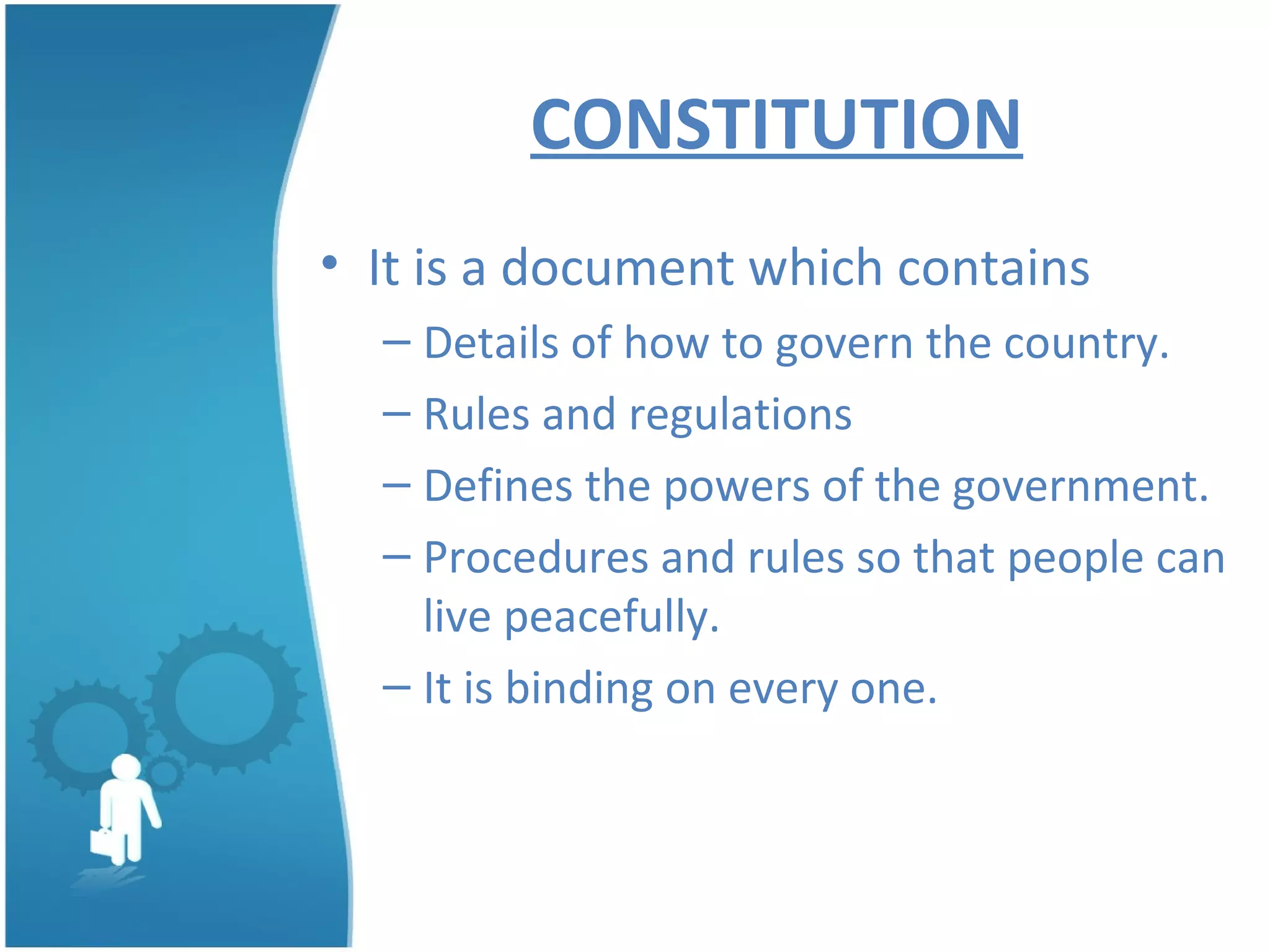 CONSTITUTION

• It is a document which contains
– Details of how to govern the country.
– Rules and regulations
– Defines the powers of the government.
– Procedures and rules so that people can live peacefully.
– It is binding on every one.